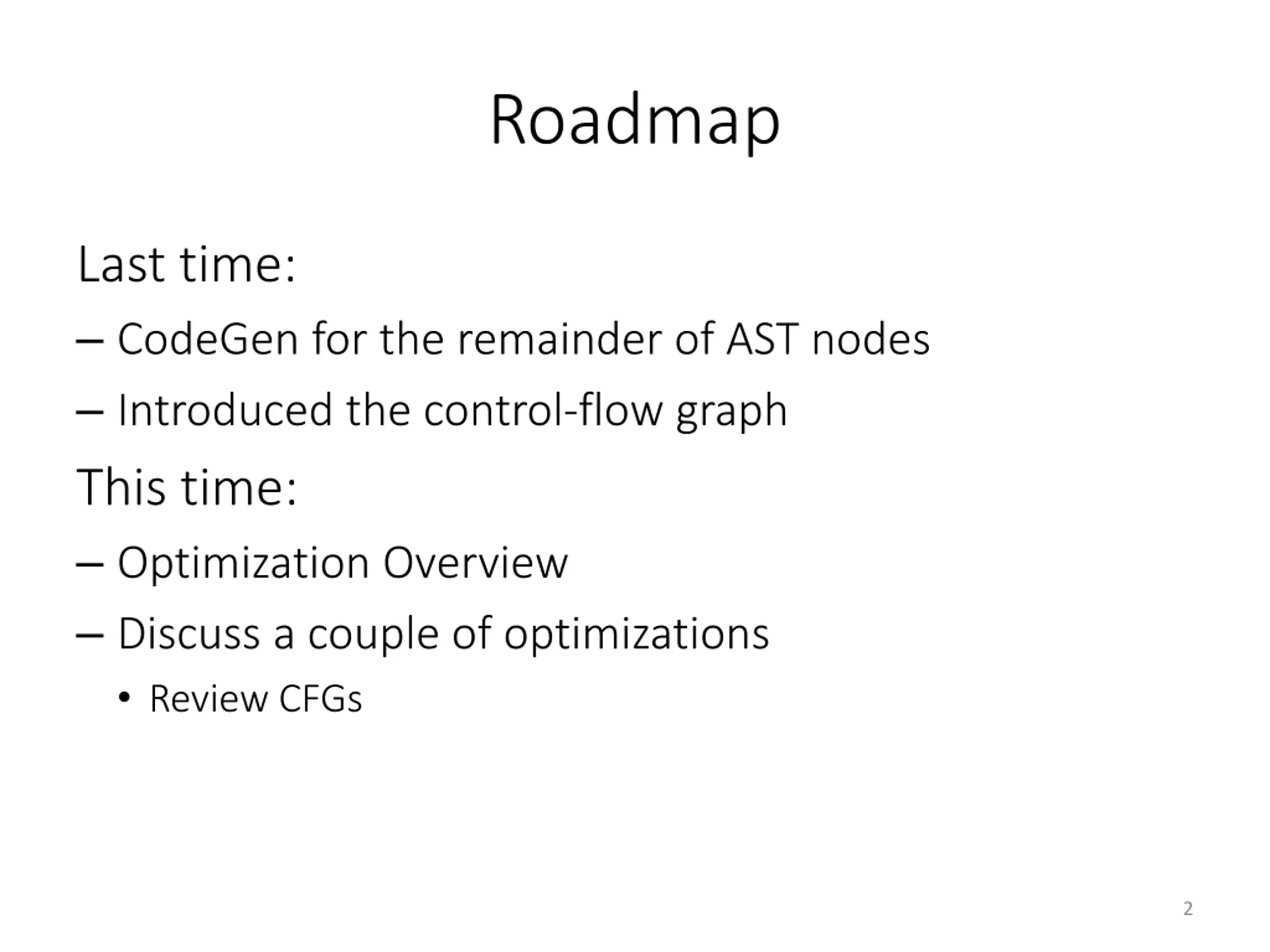 Roadmap

Last time:

– CodeGen for the remainder of AST nodes

– Introduced the control-flow graph

This time:

– Optimization Overview

– Discuss a couple of optimizations

• Review CFGs

2